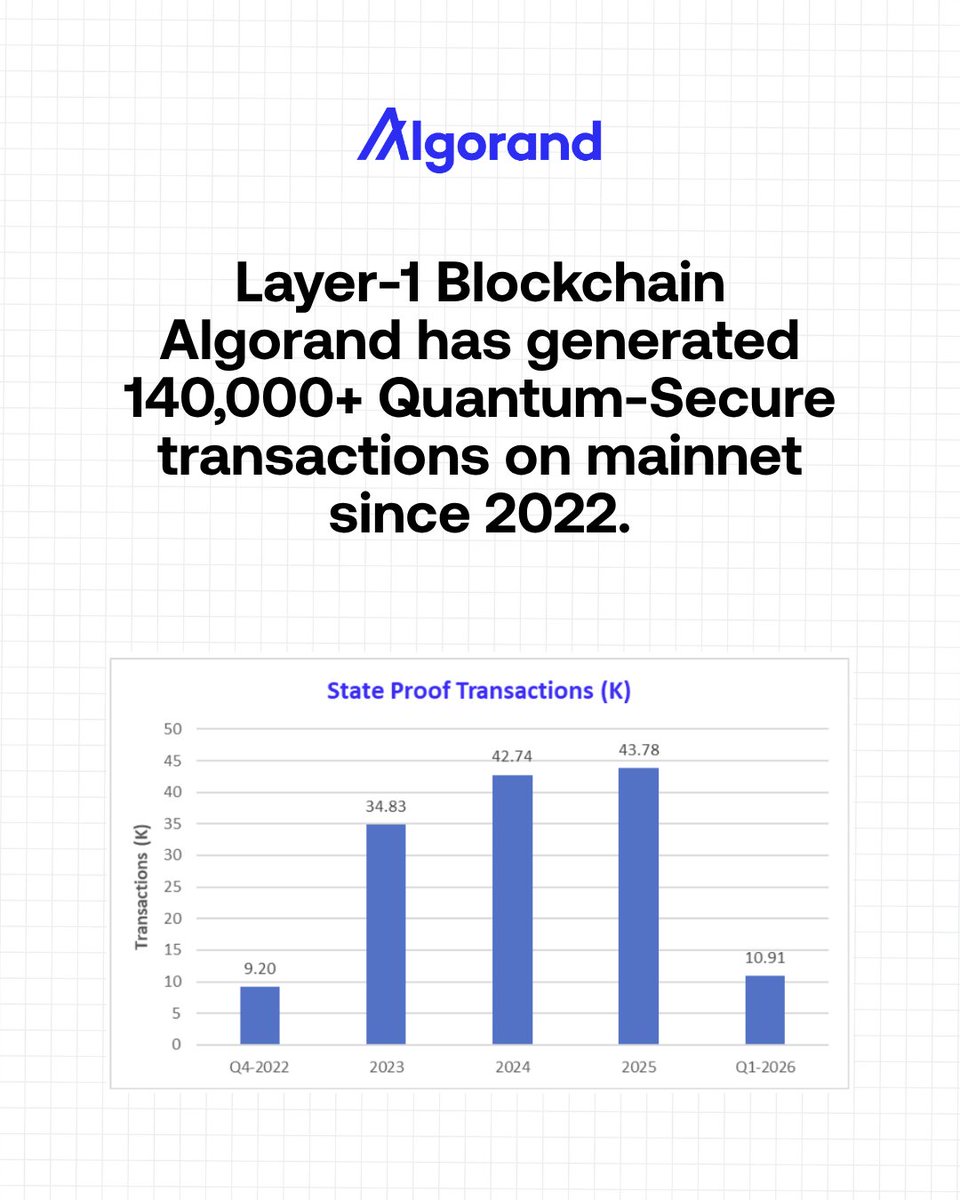 Algorand

Layer-1 Blockchain Algorand has generated 140,000+ Quantum-Secure transactions on mainnet since 2022.

State Proof Transactions (K)

Transactions (K)

50
45
40
35
30
25
20
15
10
5
0

9.20
34.83
42.74
43.78
10.91

Q4-2022
2023
2024
2025
Q1-2026